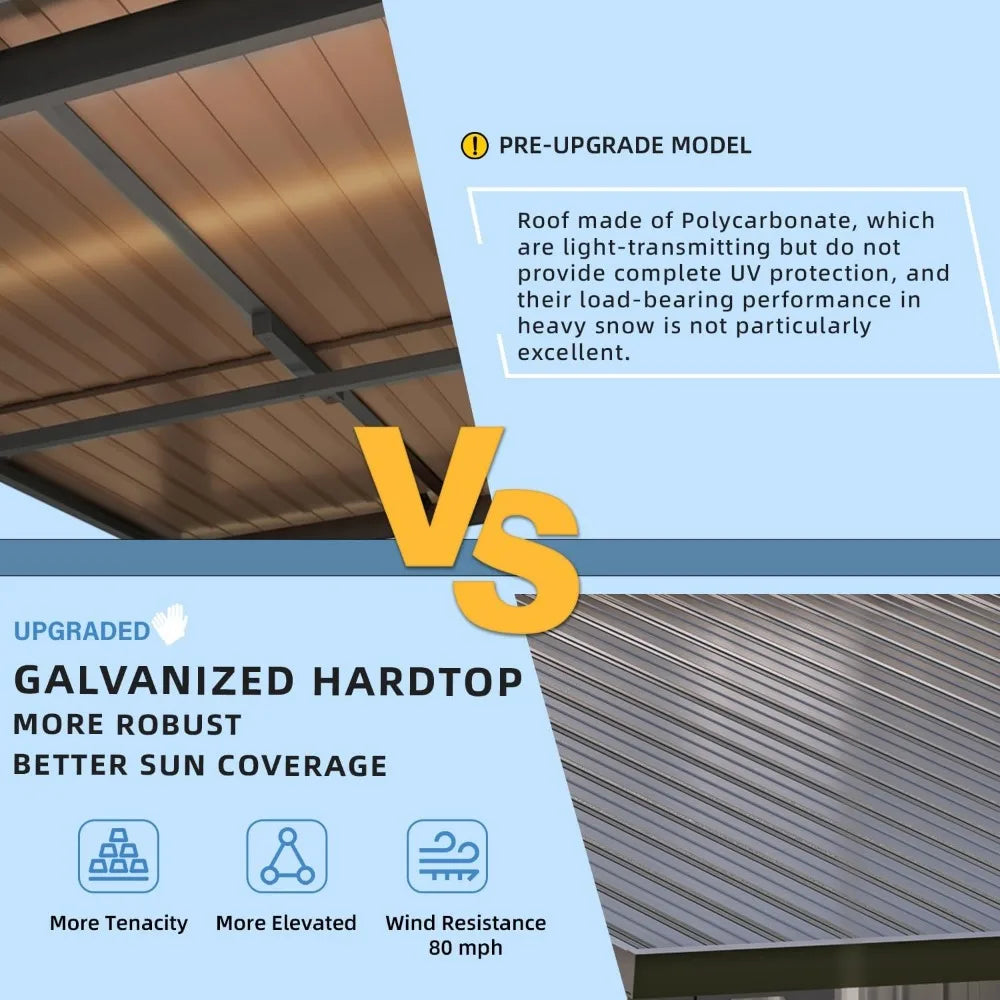 PRE-UPGRADE MODEL

Roof made of Polycarbonate, which are light-transmitting but do not provide complete UV protection, and their load-bearing performance in heavy snow is not particularly excellent.

VS

UPGRADED

GALVANIZED HARDTOP
MORE ROBUST
BETTER SUN COVERAGE

More Tenacity
More Elevated
Wind Resistance 80 mph